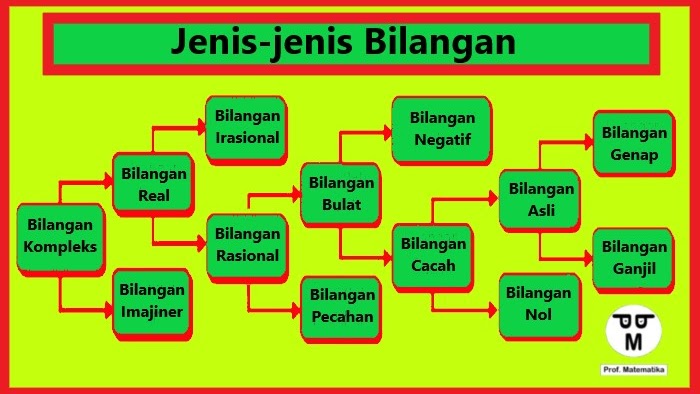 Jenis-jenis Bilangan

Bilangan Kompleks

Bilangan Real

Bilangan Imajiner

Bilangan Irasional

Bilangan Rasional

Bilangan Bulat

Bilangan Pecahan

Bilangan Negatif

Bilangan Cacah

Bilangan Asli

Bilangan Nol

Bilangan Genap

Bilangan Ganjil

M

Prof. Matematika